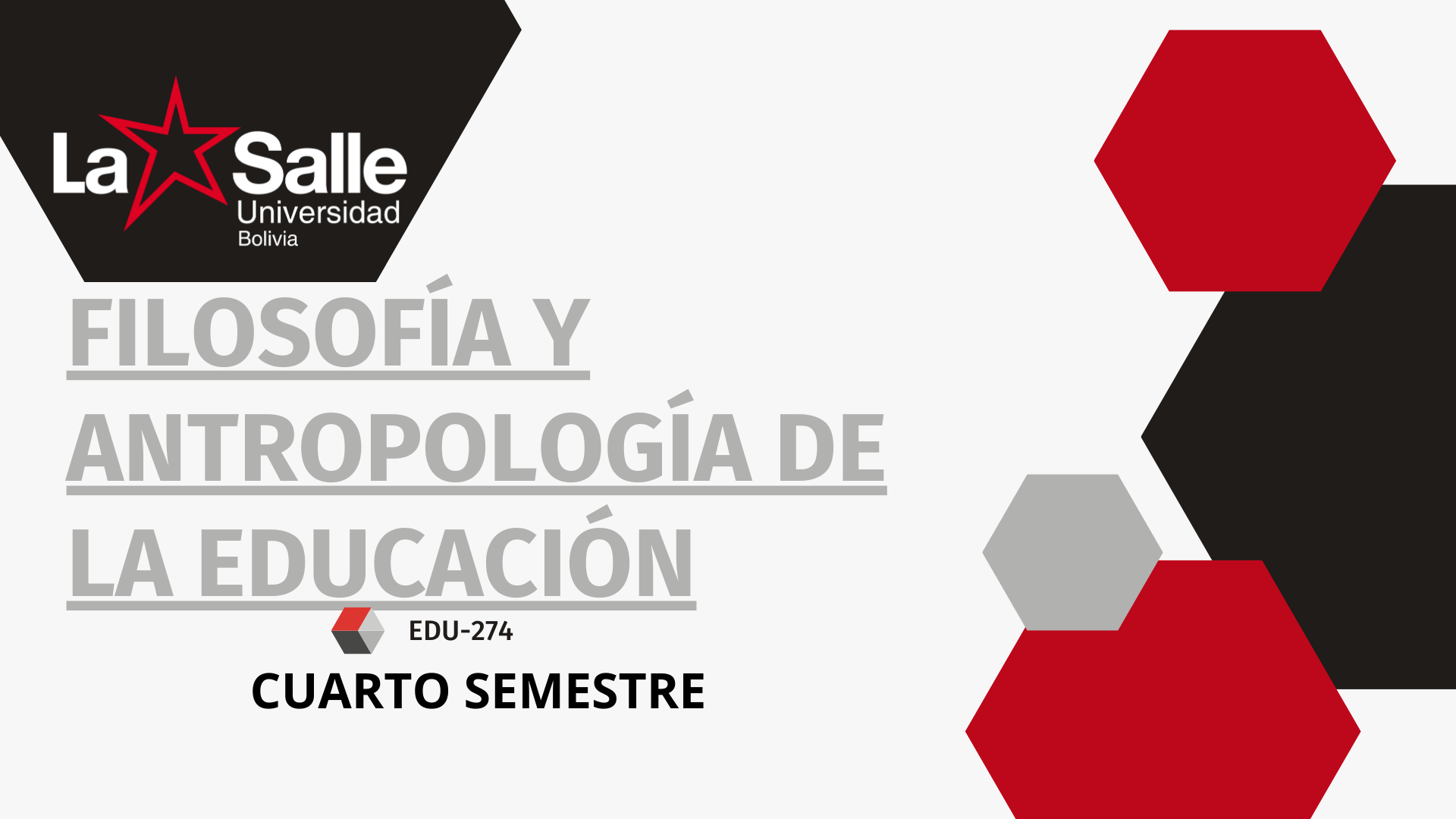 La Salle
Universidad
Bolivia

FILOSOFÍA Y ANTROPOLOGÍA DE LA EDUCACIÓN

EDU-274

CUARTO SEMESTRE